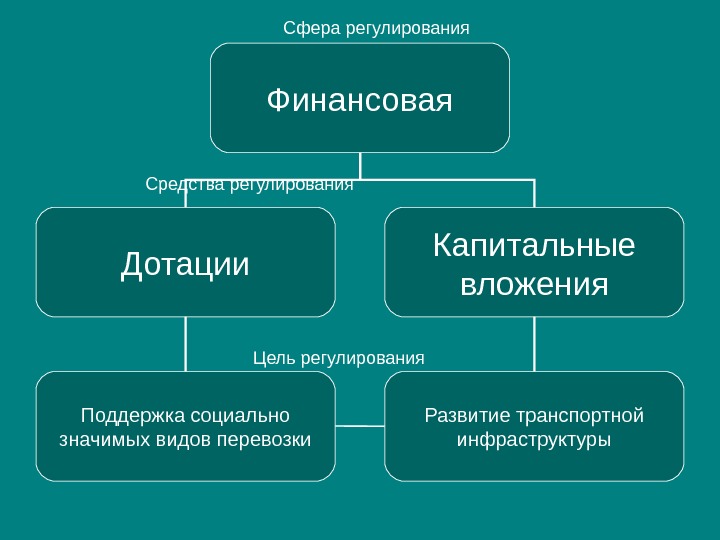 Сфера регулирования

Финансовая

Средства регулирования

Дотации

Капитальные вложения

Цель регулирования

Поддержка социально значимых видов перевозки

Развитие транспортной инфраструктуры